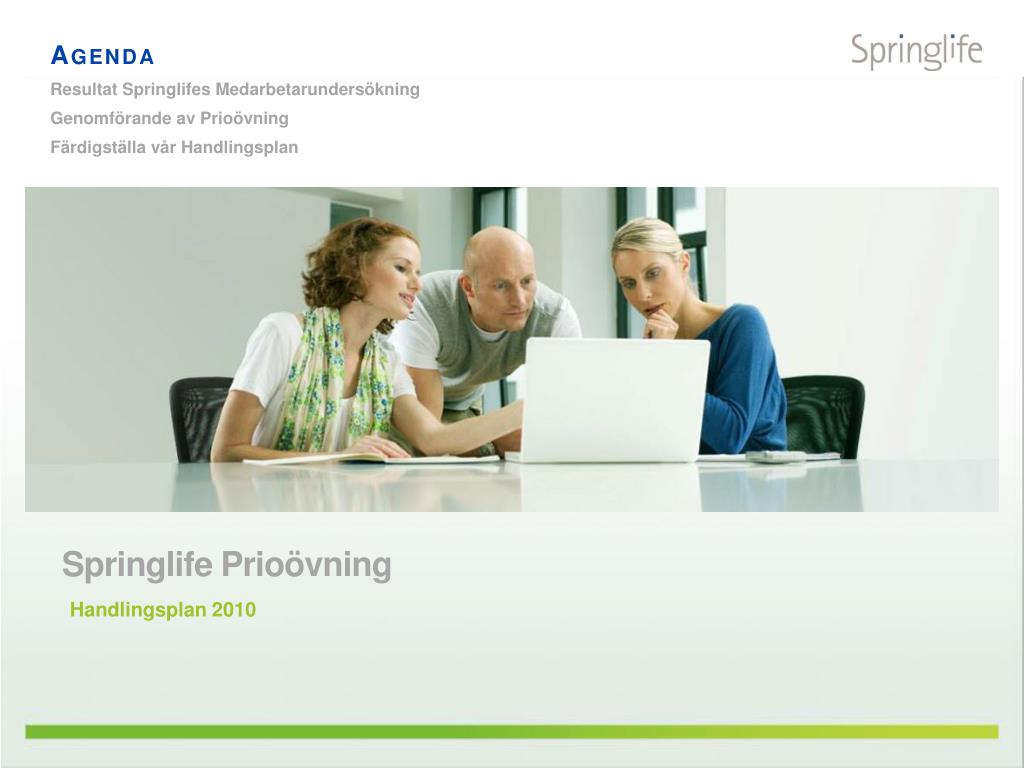 AGENDA

Springlife

Resultat Springlifes Medarbetarundersökning

Genomförande av Prioövning

Färdigställa vår Handlingsplan

Springlife Prioövning

Handlingsplan 2010